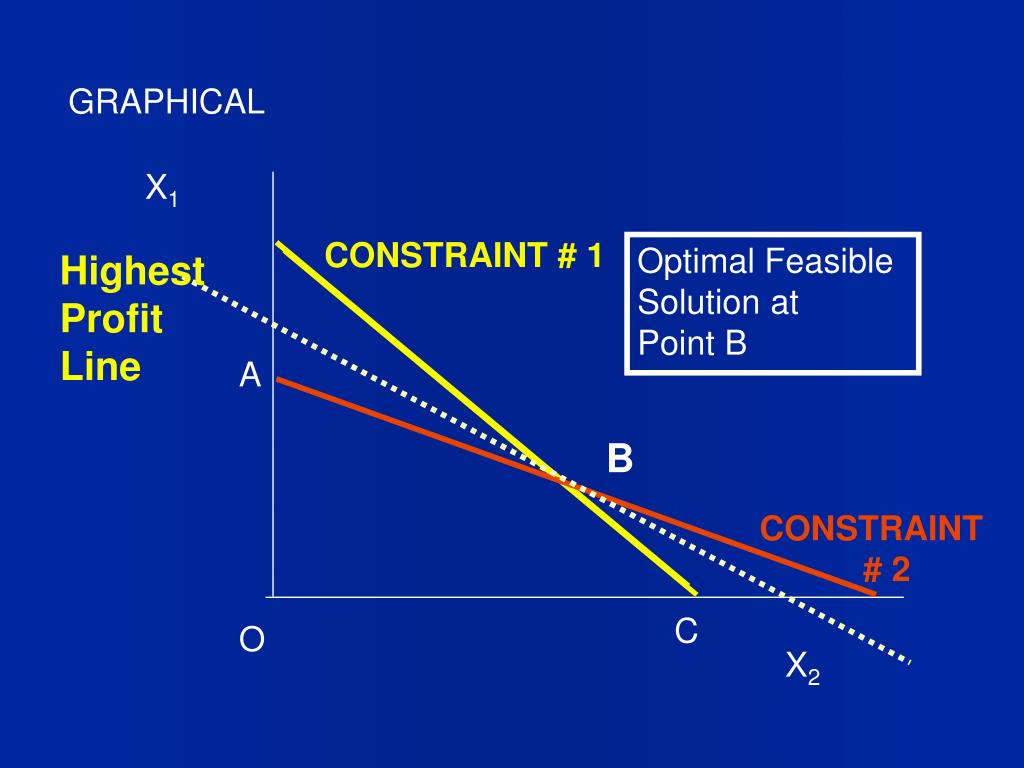 GRAPHICAL

$X_1$

Highest Profit Line

CONSTRAINT # 1

Optimal Feasible Solution at Point B

A

B

CONSTRAINT # 2

O

C

$X_2$